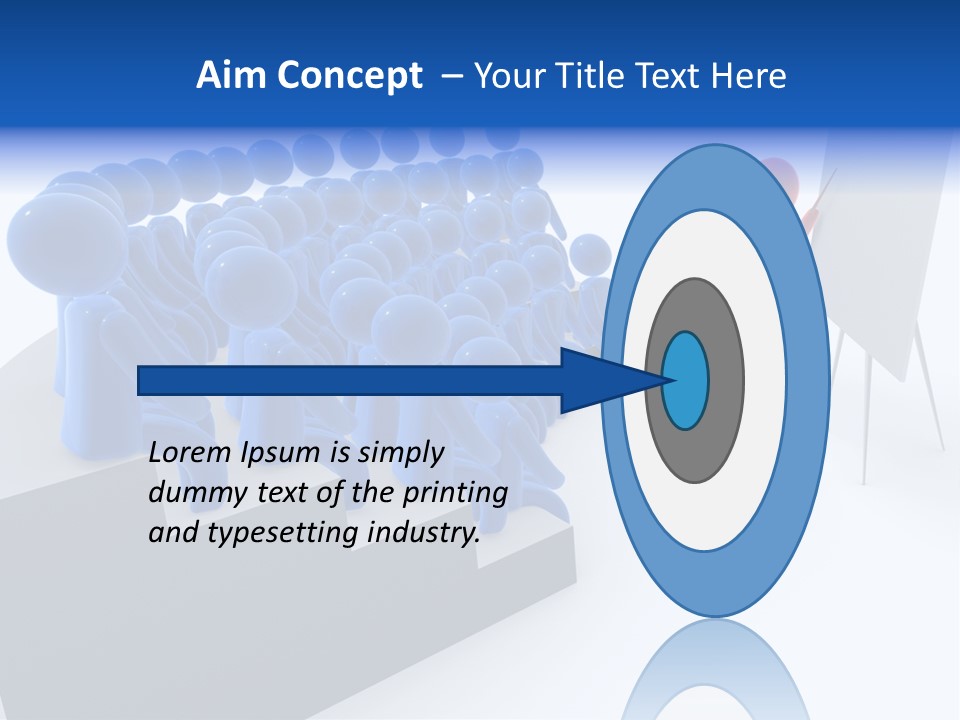 Aim Concept – Your Title Text Here

Lorem Ipsum is simply dummy text of the printing and typesetting industry.